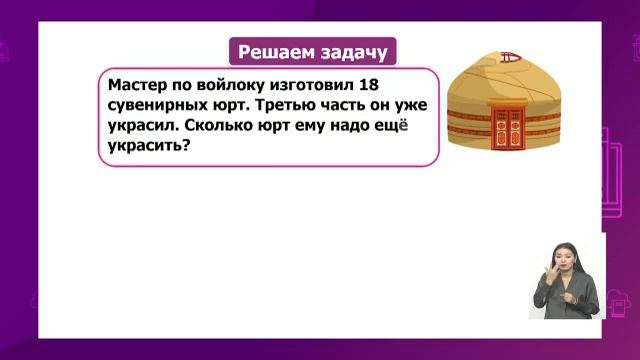 Решаем задачу

Мастер по войлоку изготовил 18 сувенирных юрт. Третью часть он уже украсил. Сколько юрт ему надо ещё украсить?